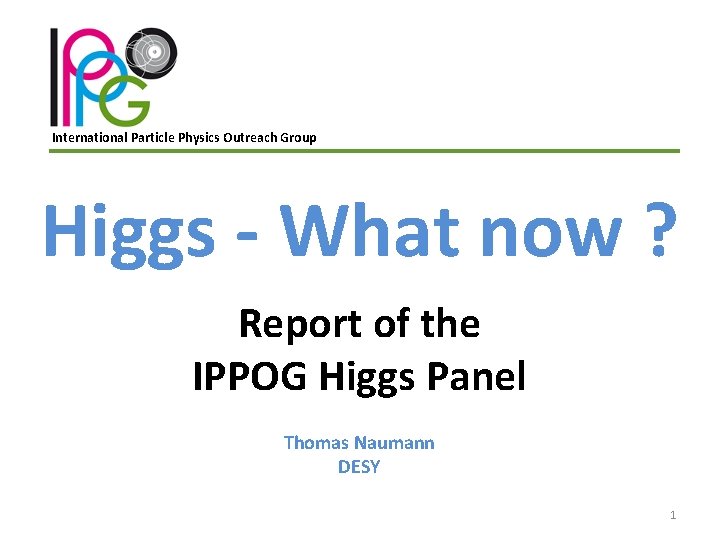 IPPOG
International Particle Physics Outreach Group

Higgs - What now ?

Report of the
IPPOG Higgs Panel

Thomas Naumann
DESY

1